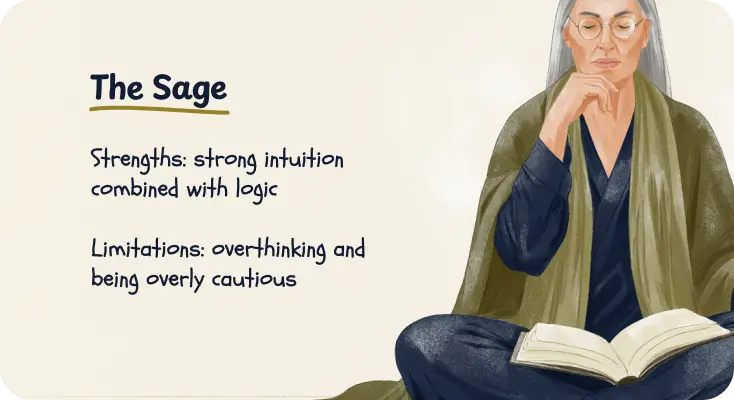 The Sage

Strengths: strong intuition combined with logic

Limitations: overthinking and being overly cautious